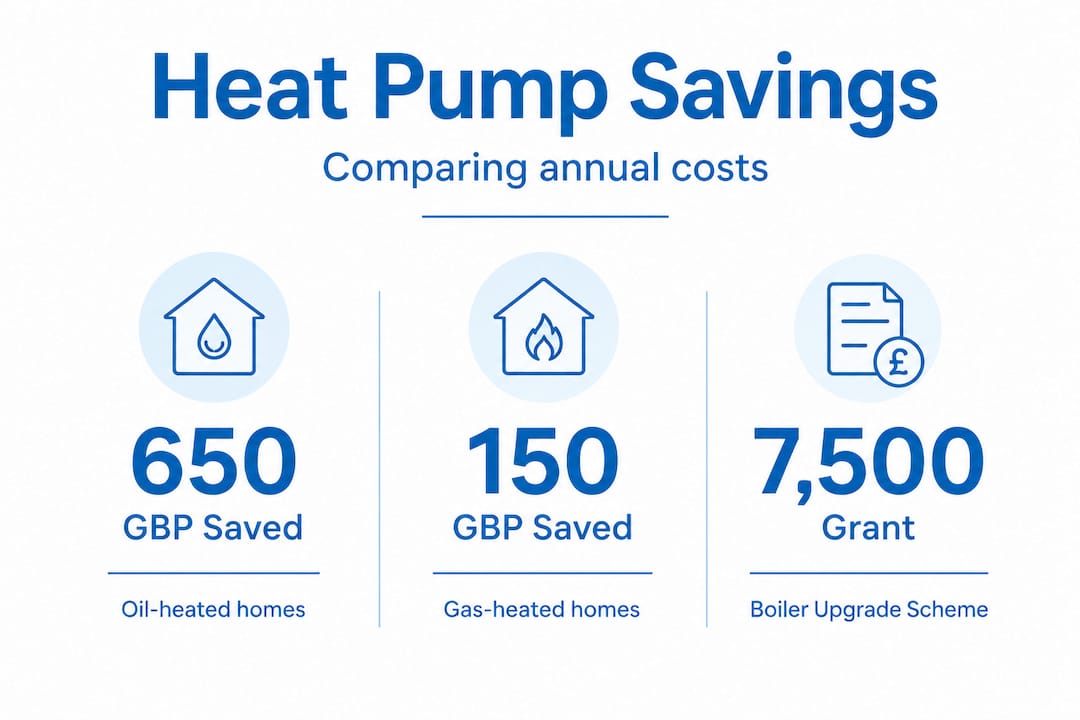 Heat Pump Savings

Comparing annual costs

650
GBP Saved

Oil-heated homes

150
GBP Saved

Gas-heated homes

£

7,500
Grant

Boiler Upgrade Scheme